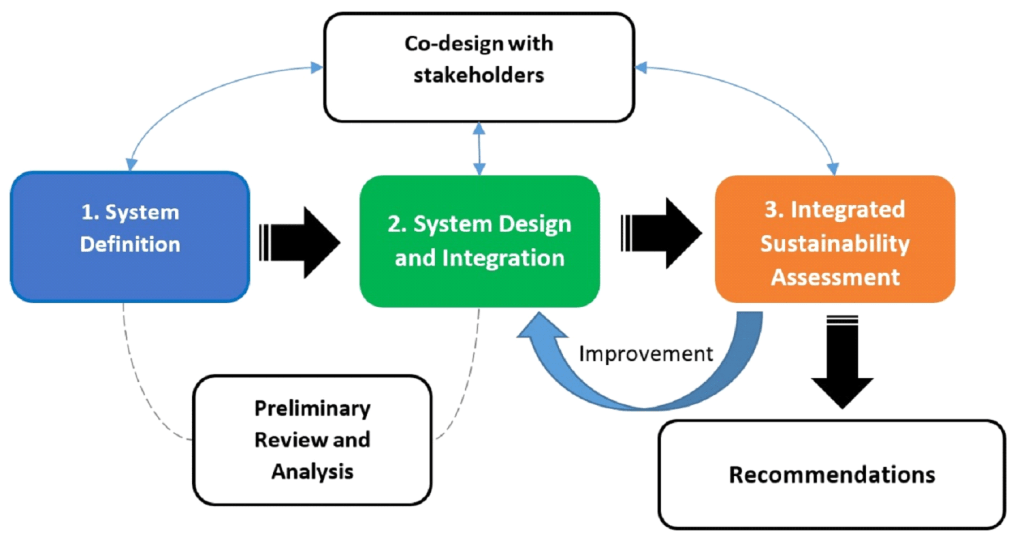 Co-design with stakeholders

1. System Definition

2. System Design and Integration

3. Integrated Sustainability Assessment

Improvement

Preliminary Review and Analysis

Recommendations